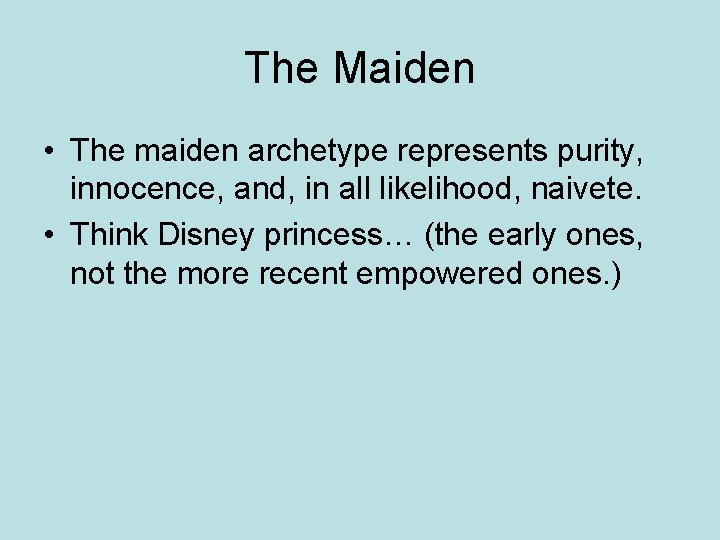 The Maiden

• The maiden archetype represents purity, innocence, and, in all likelihood, naivete.
• Think Disney princess… (the early ones, not the more recent empowered ones.)